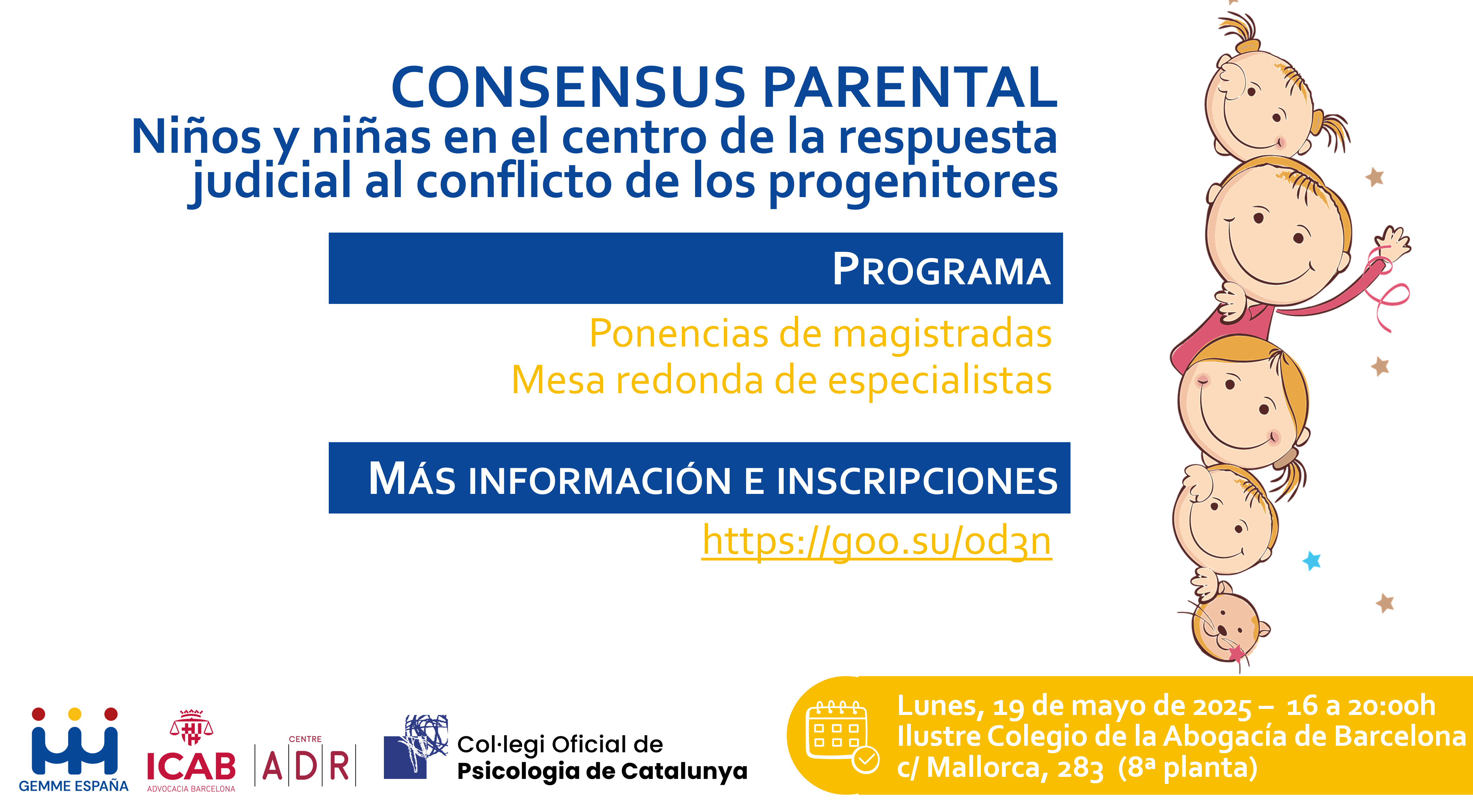 CONSENSUS PARENTAL
Niños y niñas en el centro de la respuesta judicial al conflicto de los progenitores

PROGRAMA

Ponencias de magistradas
Mesa redonda de especialistas

MÁS INFORMACIÓN E INSCRIPCIONES

https://goo.su/od3n

GEMME ESPAÑA

ICAB
ADVOCACIA BARCELONA

CENTRE
ADR

Col·legi Oficial de
Psicologia de Catalunya

Lunes, 19 de mayo de 2025 – 16 a 20:00h
Ilustre Colegio de la Abogacía de Barcelona
c/ Mallorca, 283 (8ª planta)